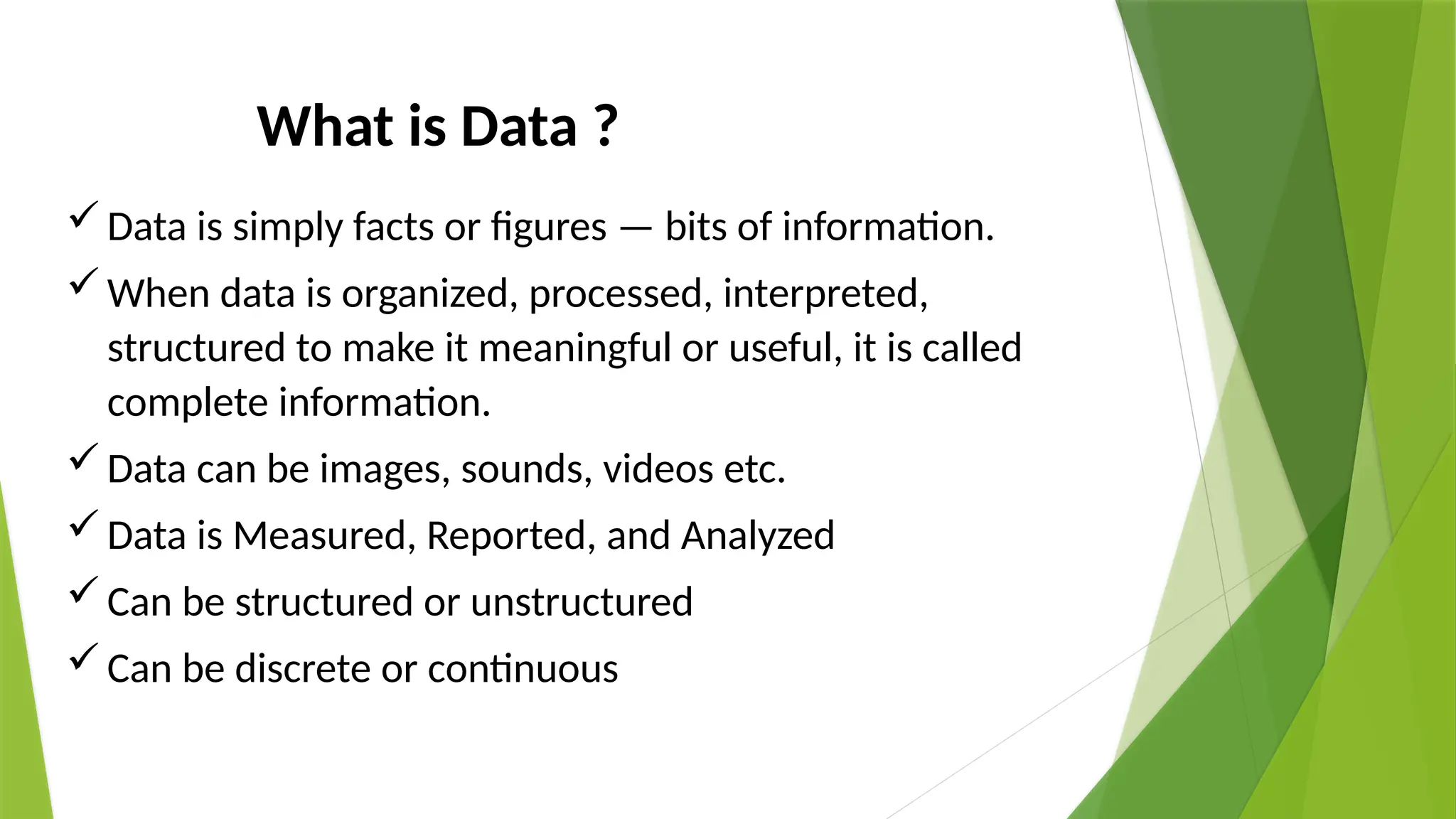 What is Data ?

✓ Data is simply facts or figures — bits of information.

✓ When data is organized, processed, interpreted, structured to make it meaningful or useful, it is called complete information.

✓ Data can be images, sounds, videos etc.

✓ Data is Measured, Reported, and Analyzed

✓ Can be structured or unstructured

✓ Can be discrete or continuous